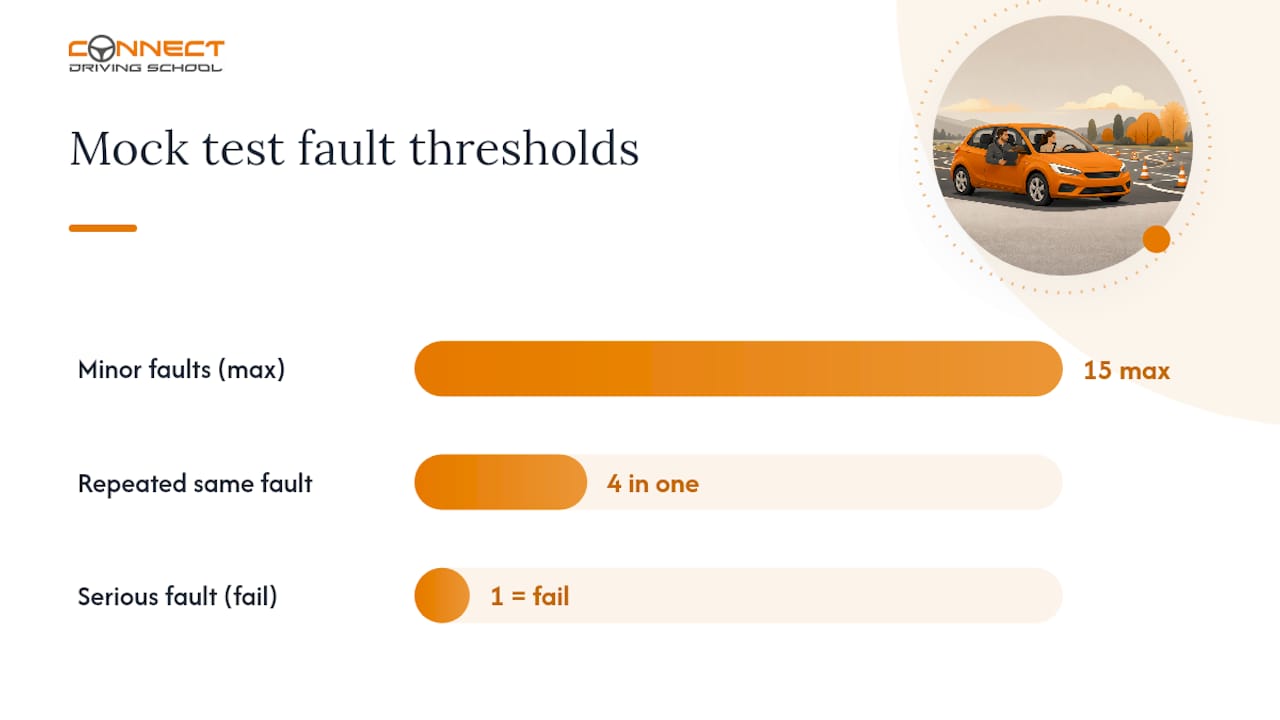 CONNECT
DRIVING SCHOOL

Mock test fault thresholds

Minor faults (max)
15 max

Repeated same fault
4 in one

Serious fault (fail)
1 = fail